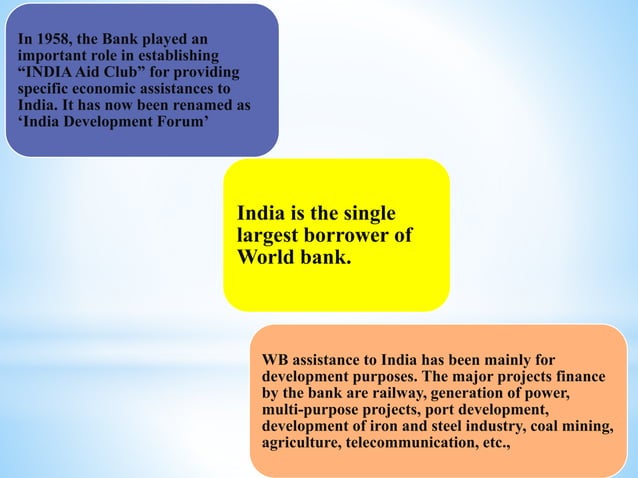 In 1958, the Bank played an important role in establishing “INDIA Aid Club” for providing specific economic assistances to India. It has now been renamed as ‘India Development Forum’

India is the single largest borrower of World bank.

WB assistance to India has been mainly for development purposes. The major projects finance by the bank are railway, generation of power, multi-purpose projects, port development, development of iron and steel industry, coal mining, agriculture, telecommunication, etc.,